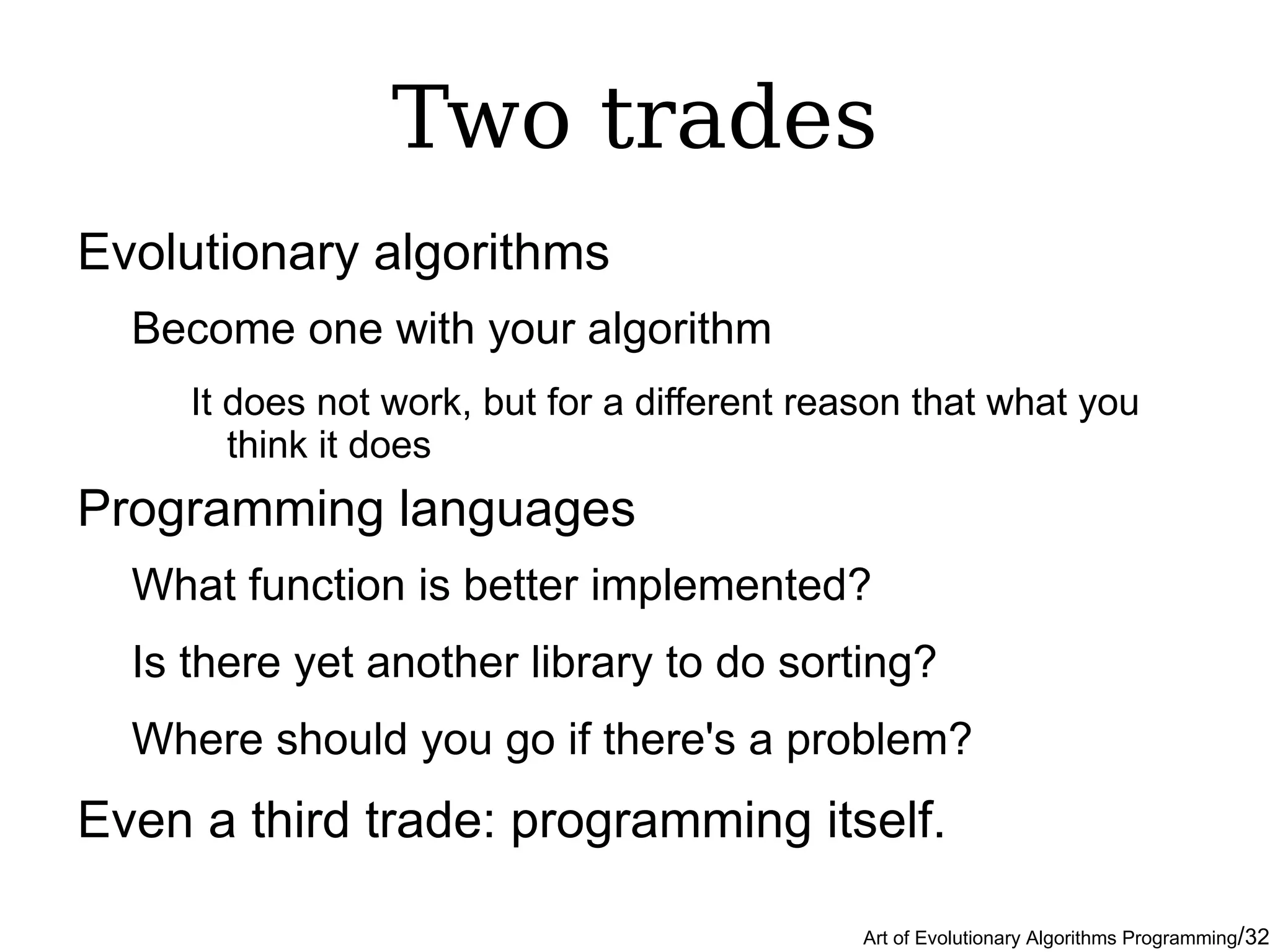 Two trades

Evolutionary algorithms

Become one with your algorithm

It does not work, but for a different reason that what you think it does

Programming languages

What function is better implemented?

Is there yet another library to do sorting?

Where should you go if there's a problem?

Even a third trade: programming itself.

Art of Evolutionary Algorithms Programming/32